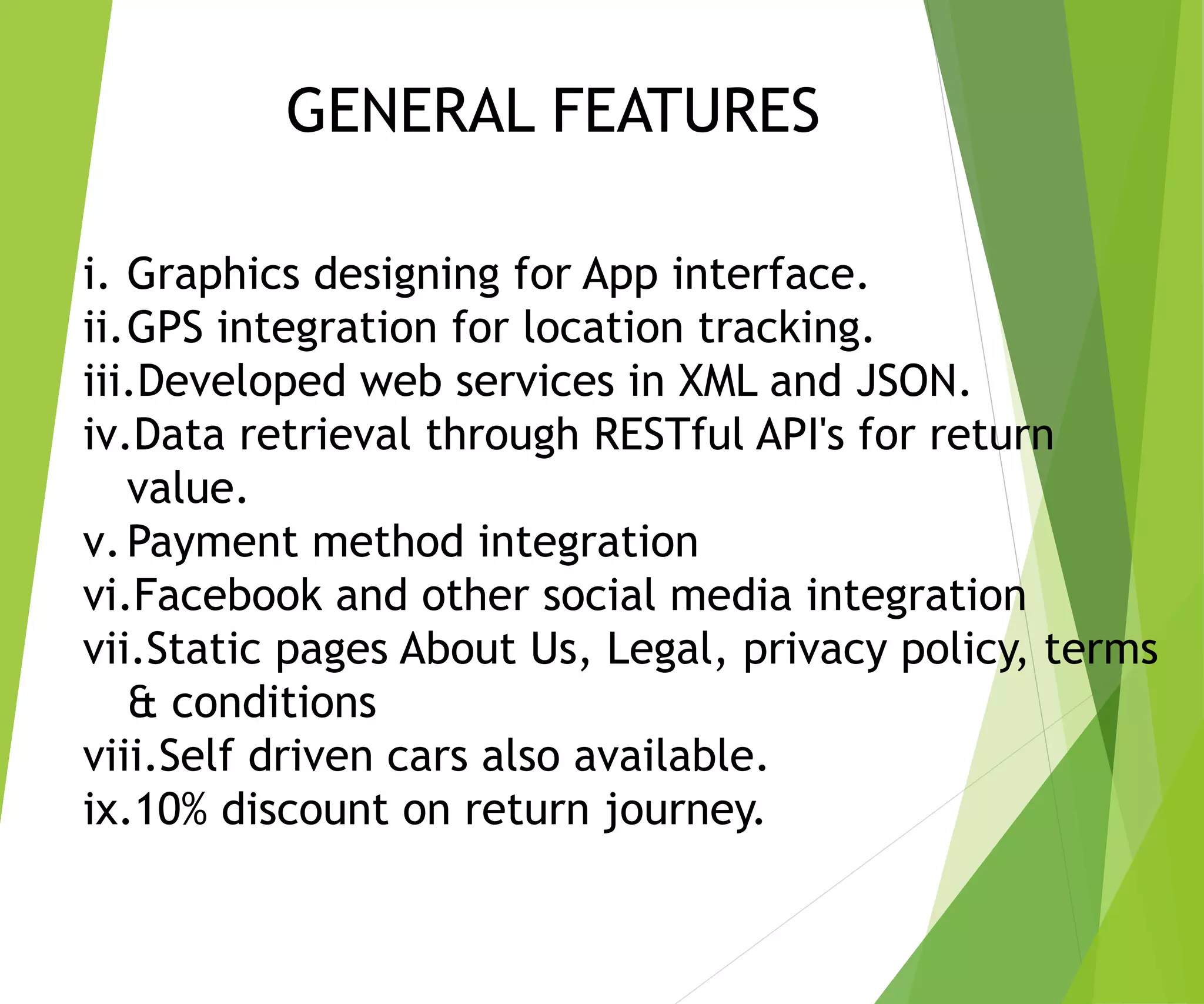 GENERAL FEATURES

i. Graphics designing for App interface.
ii. GPS integration for location tracking.
iii. Developed web services in XML and JSON.
iv. Data retrieval through RESTful API's for return value.
v. Payment method integration
vi. Facebook and other social media integration
vii. Static pages About Us, Legal, privacy policy, terms & conditions
viii. Self driven cars also available.
ix. 10% discount on return journey.